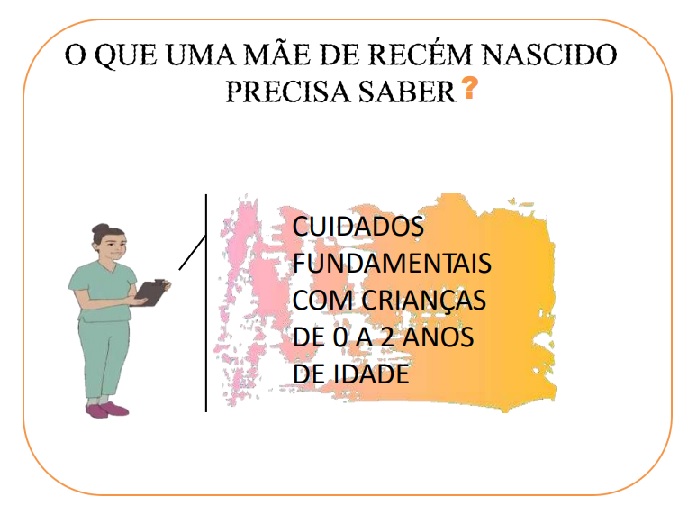 O QUE UMA MÃE DE RECÉM NASCIDO PRECISA SABER?

CUIDADOS FUNDAMENTAIS COM CRIANÇAS DE 0 A 2 ANOS DE IDADE